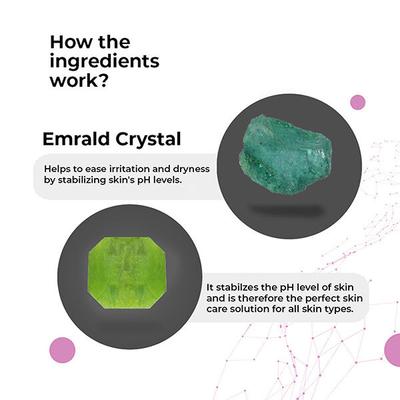 How the ingredients work?

Emrald Crystal

Helps to ease irritation and dryness by stabilizing skin's pH levels.

It stabilzes the pH level of skin and is therefore the perfect skin care solution for all skin types.